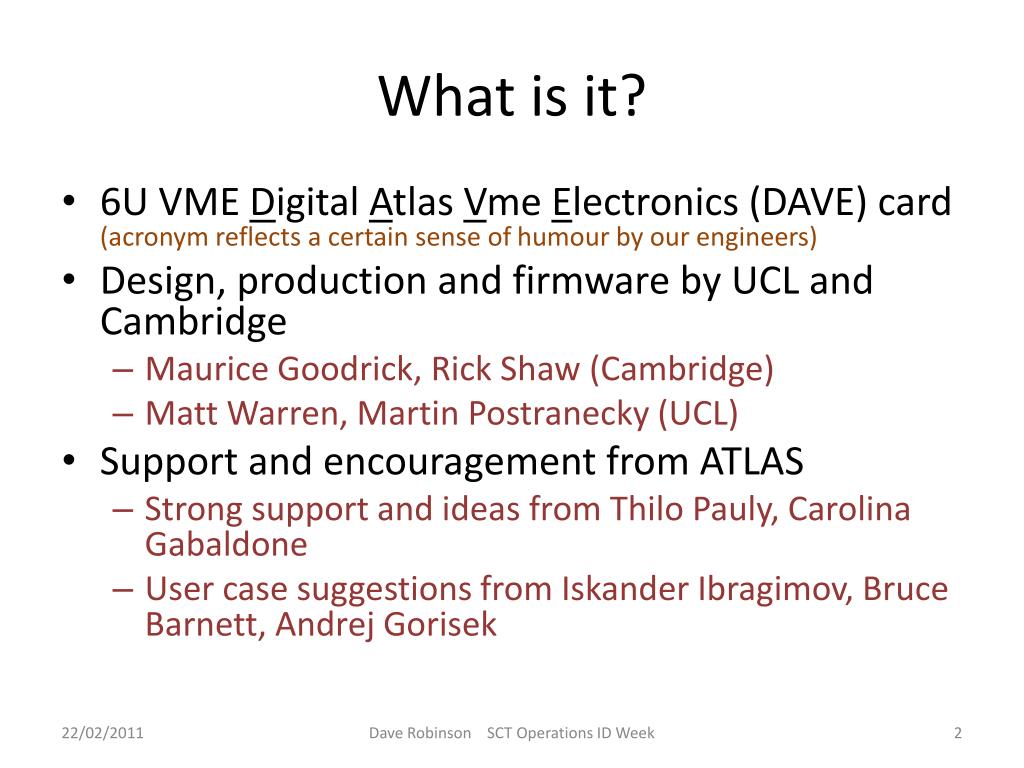 What is it?

• 6U VME Digital Atlas Vme Electronics (DAVE) card (acronym reflects a certain sense of humour by our engineers)
• Design, production and firmware by UCL and Cambridge
– Maurice Goodrick, Rick Shaw (Cambridge)
– Matt Warren, Martin Postranecky (UCL)
• Support and encouragement from ATLAS
– Strong support and ideas from Thilo Pauly, Carolina Gabaldone
– User case suggestions from Iskander Ibragimov, Bruce Barnett, Andrej Gorisek

22/02/2011 Dave Robinson SCT Operations ID Week 2